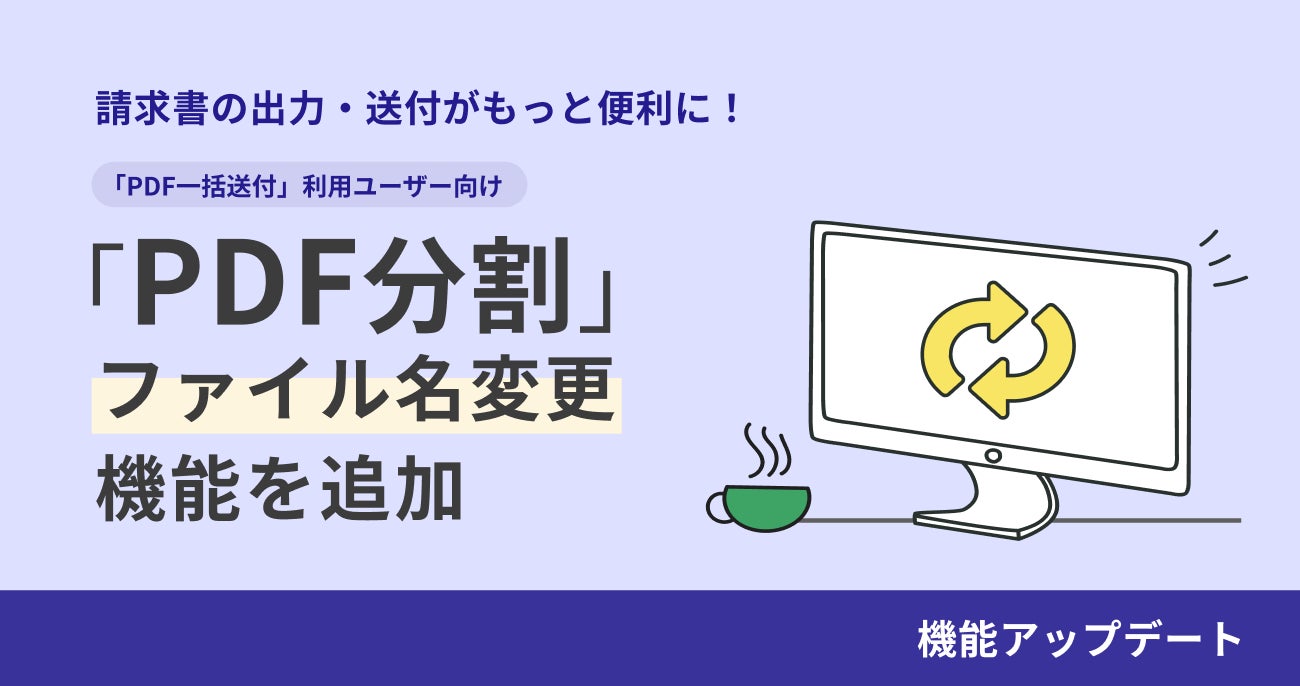 請求書の出力・送付がもっと便利に！

「PDF一括送付」利用ユーザー向け

「PDF分割」
ファイル名変更
機能を追加

機能アップデート